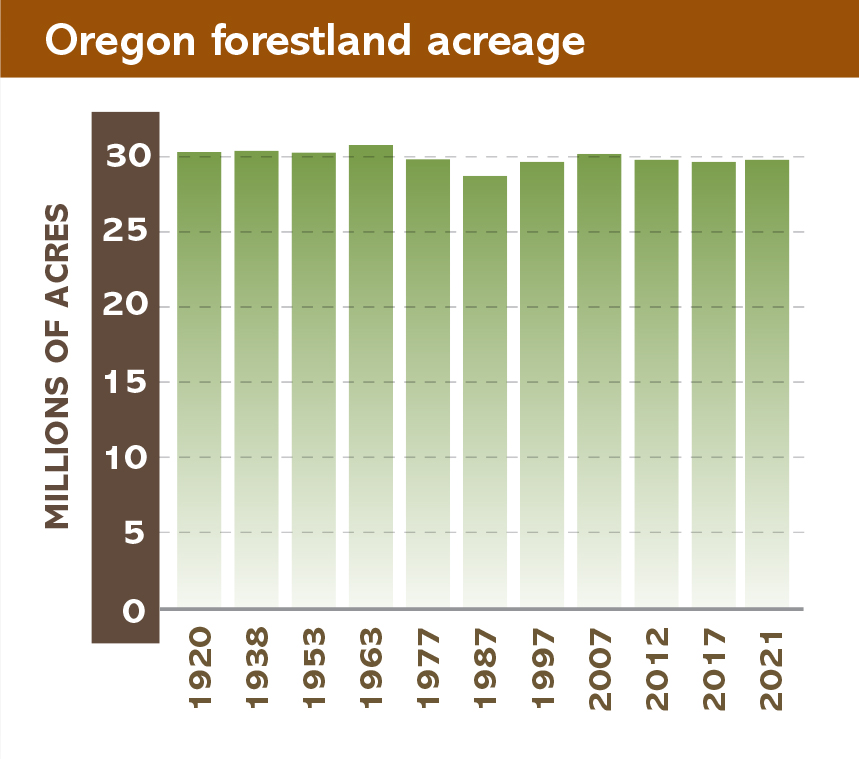 Oregon forestland acreage

MILLIONS OF ACRES

30
25
20
15
10
5
0

1920
1938
1953
1963
1977
1987
1997
2007
2012
2017
2021